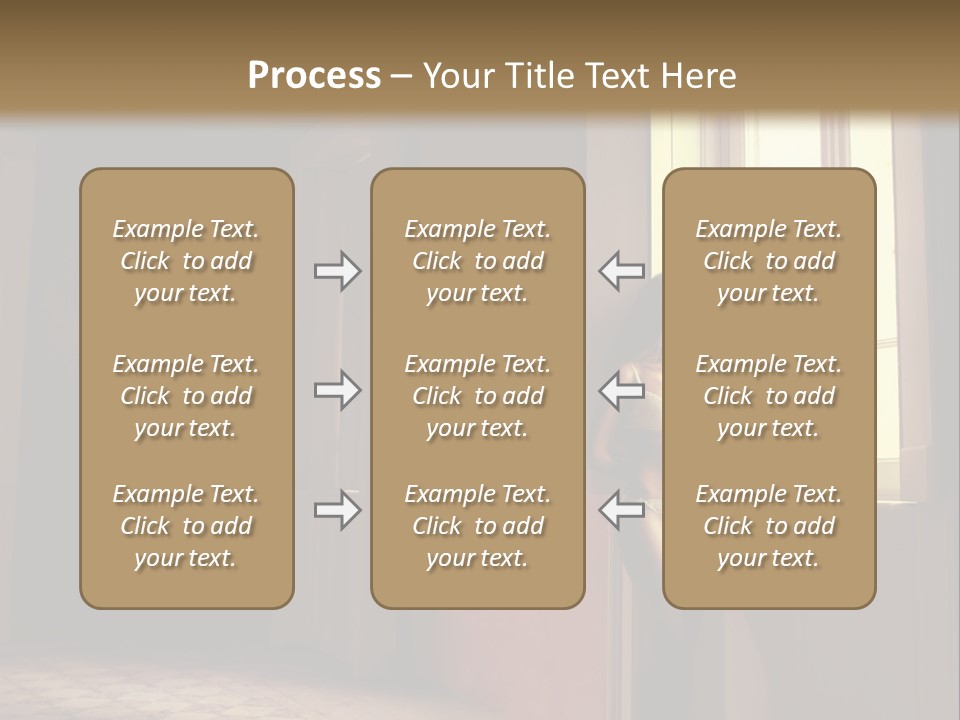 Process – Your Title Text Here

Example Text. Click to add your text.

Example Text. Click to add your text.

Example Text. Click to add your text.

Example Text. Click to add your text.

Example Text. Click to add your text.

Example Text. Click to add your text.

Example Text. Click to add your text.

Example Text. Click to add your text.

Example Text. Click to add your text.